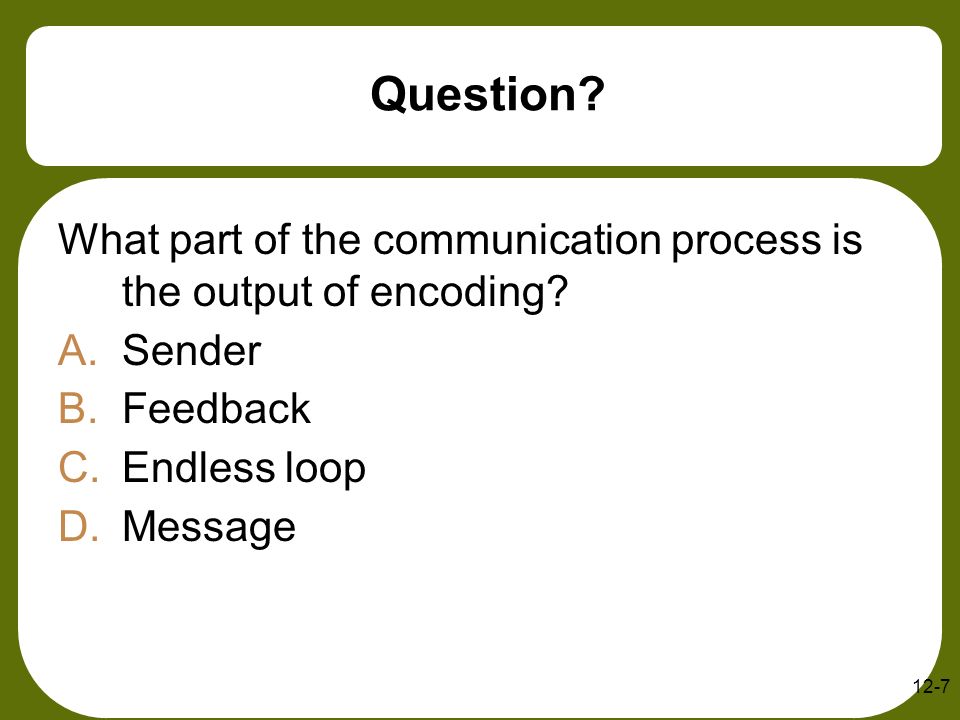 Question?

What part of the communication process is the output of encoding?

A. Sender
B. Feedback
C. Endless loop
D. Message

12-7